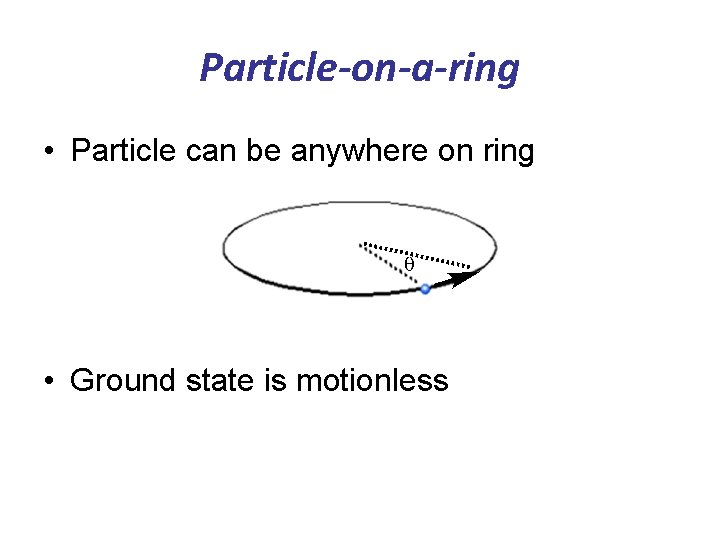 Particle-on-a-ring

• Particle can be anywhere on ring

$\theta$

• Ground state is motionless